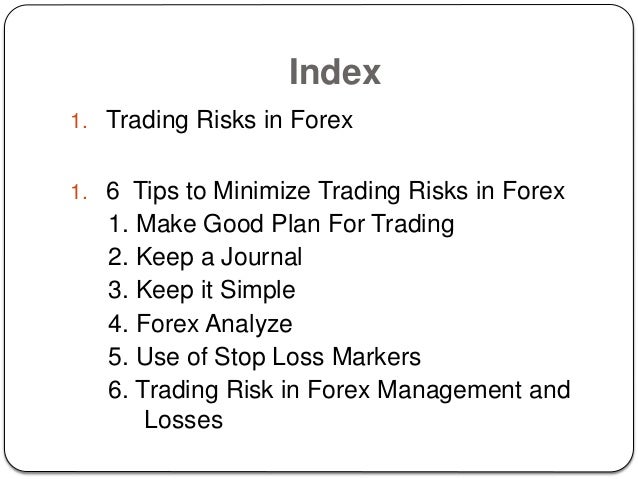 Index

1. Trading Risks in Forex

1. 6 Tips to Minimize Trading Risks in Forex
1. Make Good Plan For Trading
2. Keep a Journal
3. Keep it Simple
4. Forex Analyze
5. Use of Stop Loss Markers
6. Trading Risk in Forex Management and Losses